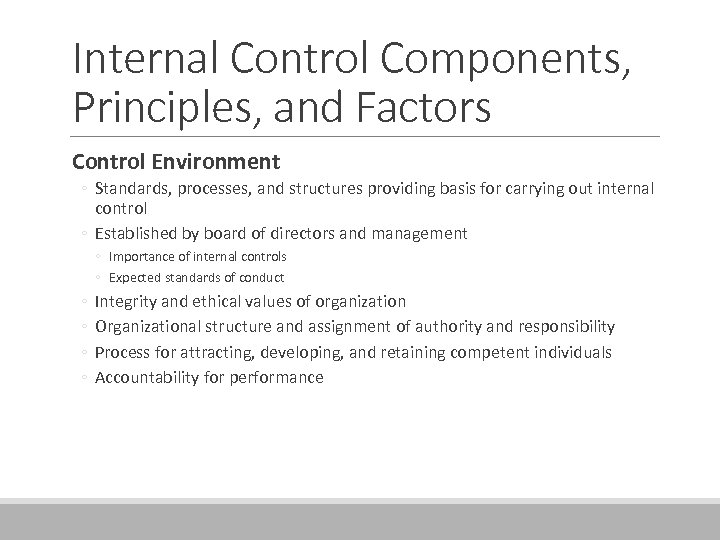 Internal Control Components, Principles, and Factors

Control Environment

◦ Standards, processes, and structures providing basis for carrying out internal control

◦ Established by board of directors and management

◦ Importance of internal controls

◦ Expected standards of conduct

◦ Integrity and ethical values of organization

◦ Organizational structure and assignment of authority and responsibility

◦ Process for attracting, developing, and retaining competent individuals

◦ Accountability for performance